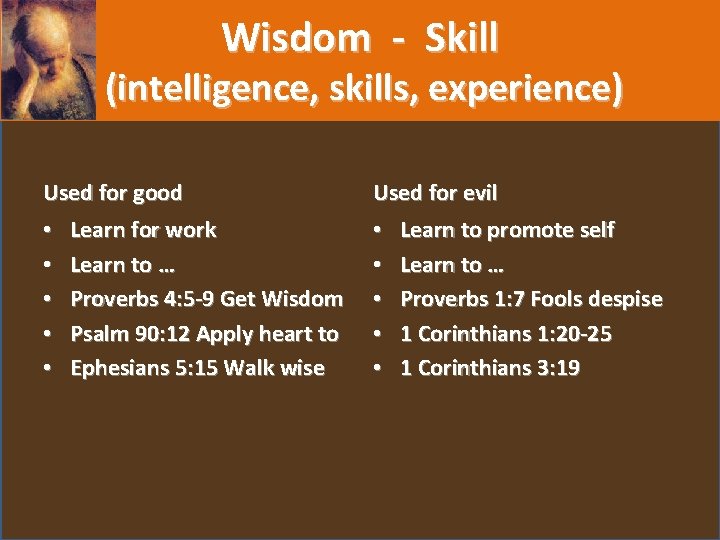 Wisdom - Skill
(intelligence, skills, experience)

Used for good
• Learn for work
• Learn to …
• Proverbs 4:5-9 Get Wisdom
• Psalm 90:12 Apply heart to
• Ephesians 5:15 Walk wise

Used for evil
• Learn to promote self
• Learn to …
• Proverbs 1:7 Fools despise
• 1 Corinthians 1:20-25
• 1 Corinthians 3:19